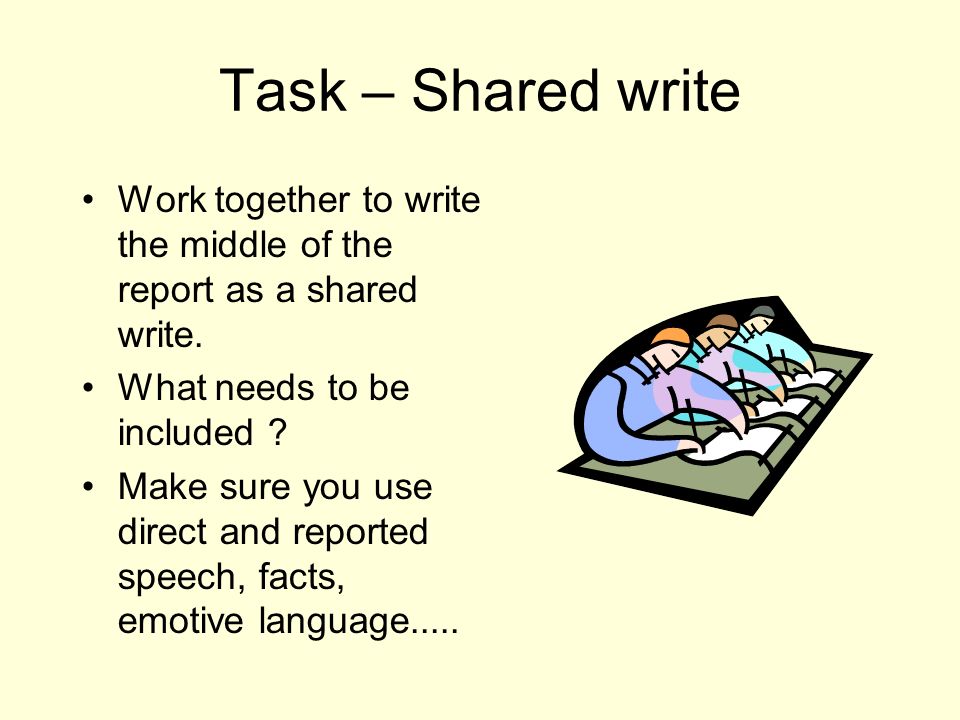 Task – Shared write

• Work together to write the middle of the report as a shared write.
• What needs to be included ?
• Make sure you use direct and reported speech, facts, emotive language.....